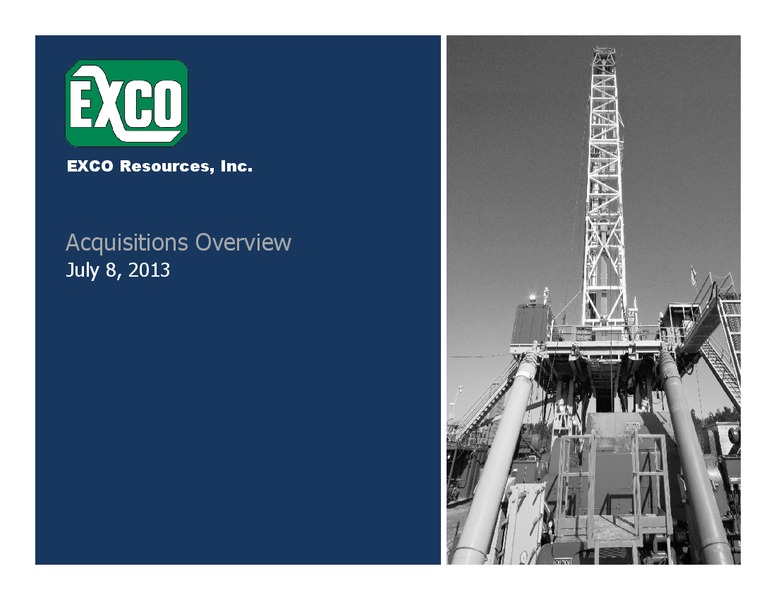 EXCO

EXCO Resources, Inc.

Acquisitions Overview
July 8, 2013